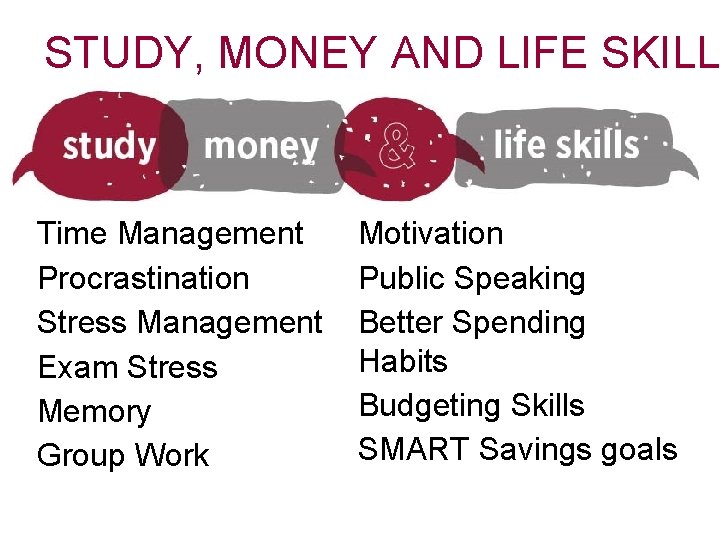 STUDY, MONEY AND LIFE SKILL

study money & life skills

Time Management
Procrastination
Stress Management
Exam Stress
Memory
Group Work

Motivation
Public Speaking
Better Spending Habits
Budgeting Skills
SMART Savings goals